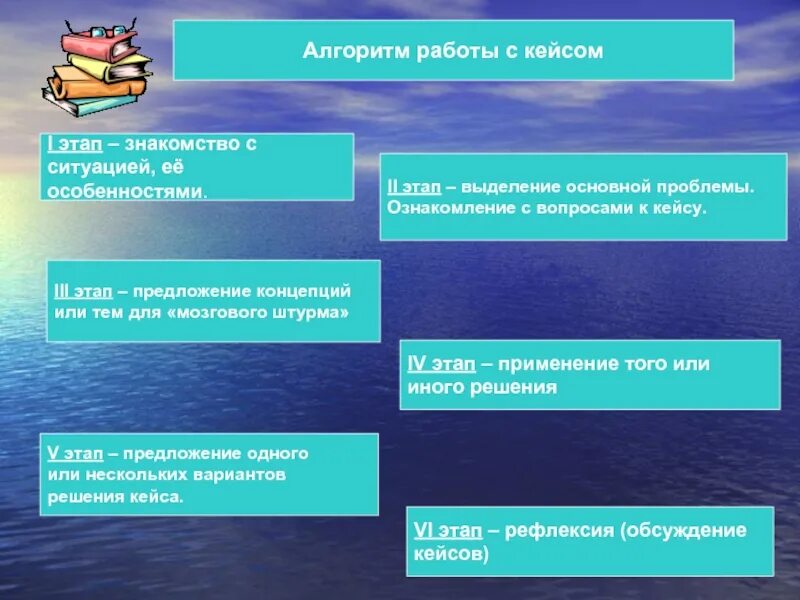 Алгоритм работы с кейсом

I этап – знакомство с ситуацией, её особенностями.

II этап – выделение основной проблемы. Ознакомление с вопросами к кейсу.

III этап – предложение концепций или тем для «мозгового штурма»

IV этап – применение того или иного решения

V этап – предложение одного или нескольких вариантов решения кейса.

VI этап – рефлексия (обсуждение кейсов)